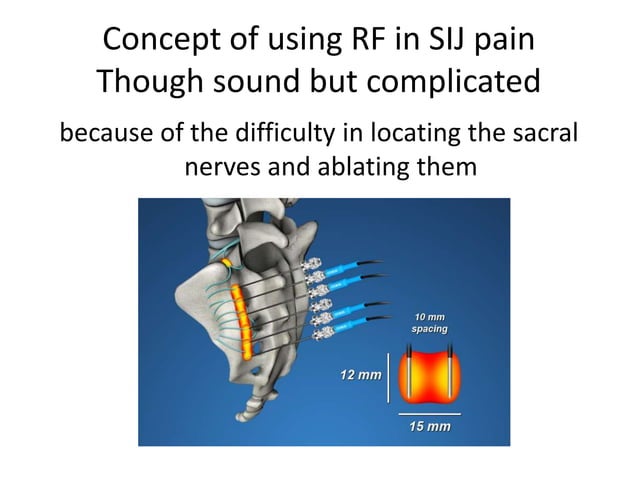 Concept of using RF in SIJ pain
Though sound but complicated

because of the difficulty in locating the sacral nerves and ablating them

10 mm
spacing

12 mm

15 mm